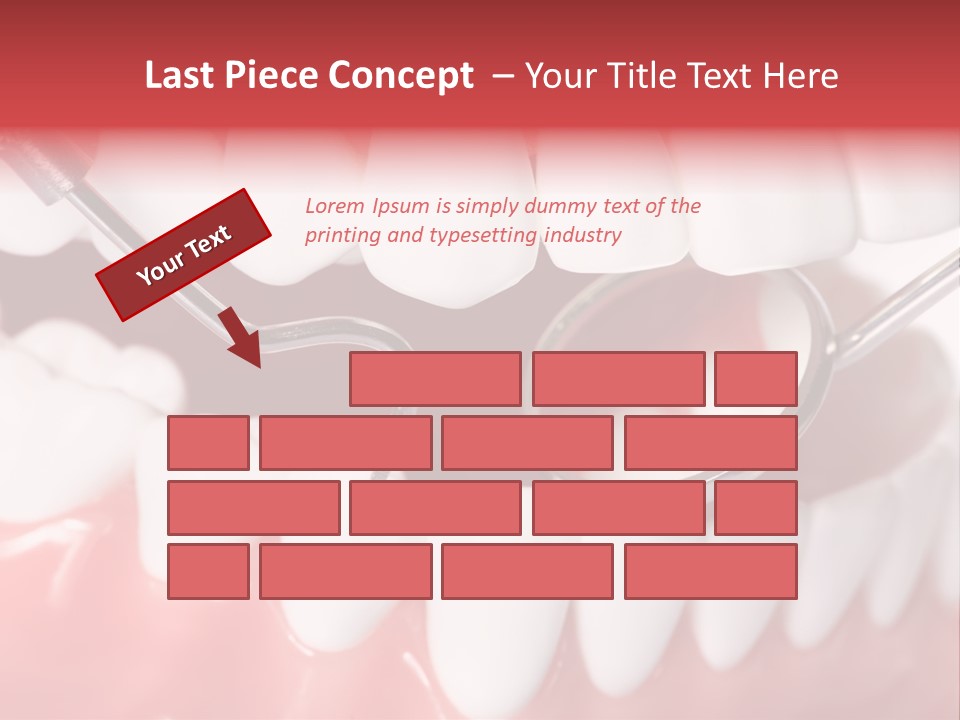 Last Piece Concept – Your Title Text Here

Your Text

Lorem Ipsum is simply dummy text of the printing and typesetting industry